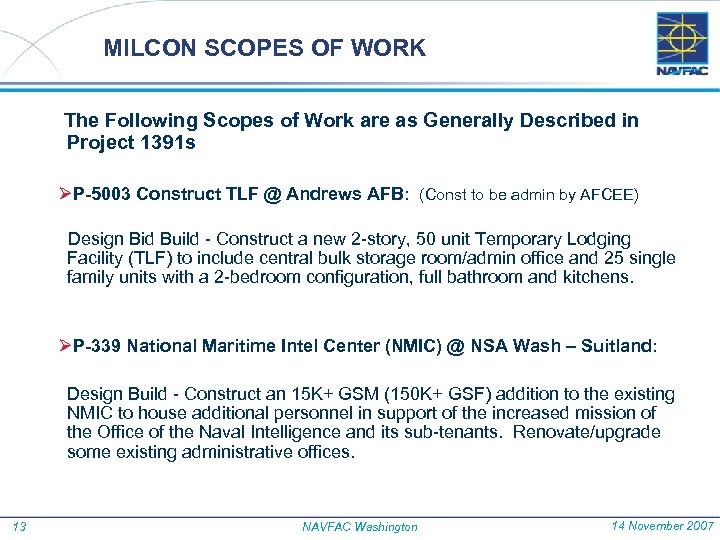 MILCON SCOPES OF WORK

NAVFAC

The Following Scopes of Work are as Generally Described in Project 1391s

➢P-5003 Construct TLF @ Andrews AFB: (Const to be admin by AFCEE)

Design Bid Build - Construct a new 2-story, 50 unit Temporary Lodging Facility (TLF) to include central bulk storage room/admin office and 25 single family units with a 2-bedroom configuration, full bathroom and kitchens.

➢P-339 National Maritime Intel Center (NMIC) @ NSA Wash – Suitland:

Design Build - Construct an 15K+ GSM (150K+ GSF) addition to the existing NMIC to house additional personnel in support of the increased mission of the Office of the Naval Intelligence and its sub-tenants. Renovate/upgrade some existing administrative offices.

13

NAVFAC Washington

14 November 2007